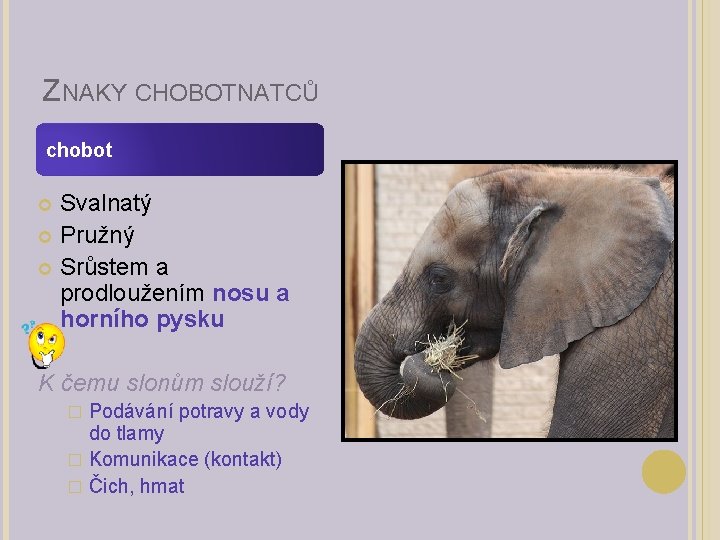 ZNAKY CHOBOTNATCŮ

chobot

Svalnatý

Pružný

Srůstem a prodloužením nosu a horního pysku

K čemu slonům slouží?

Podávání potravy a vody do tlamy

Komunikace (kontakt)

Čich, hmat